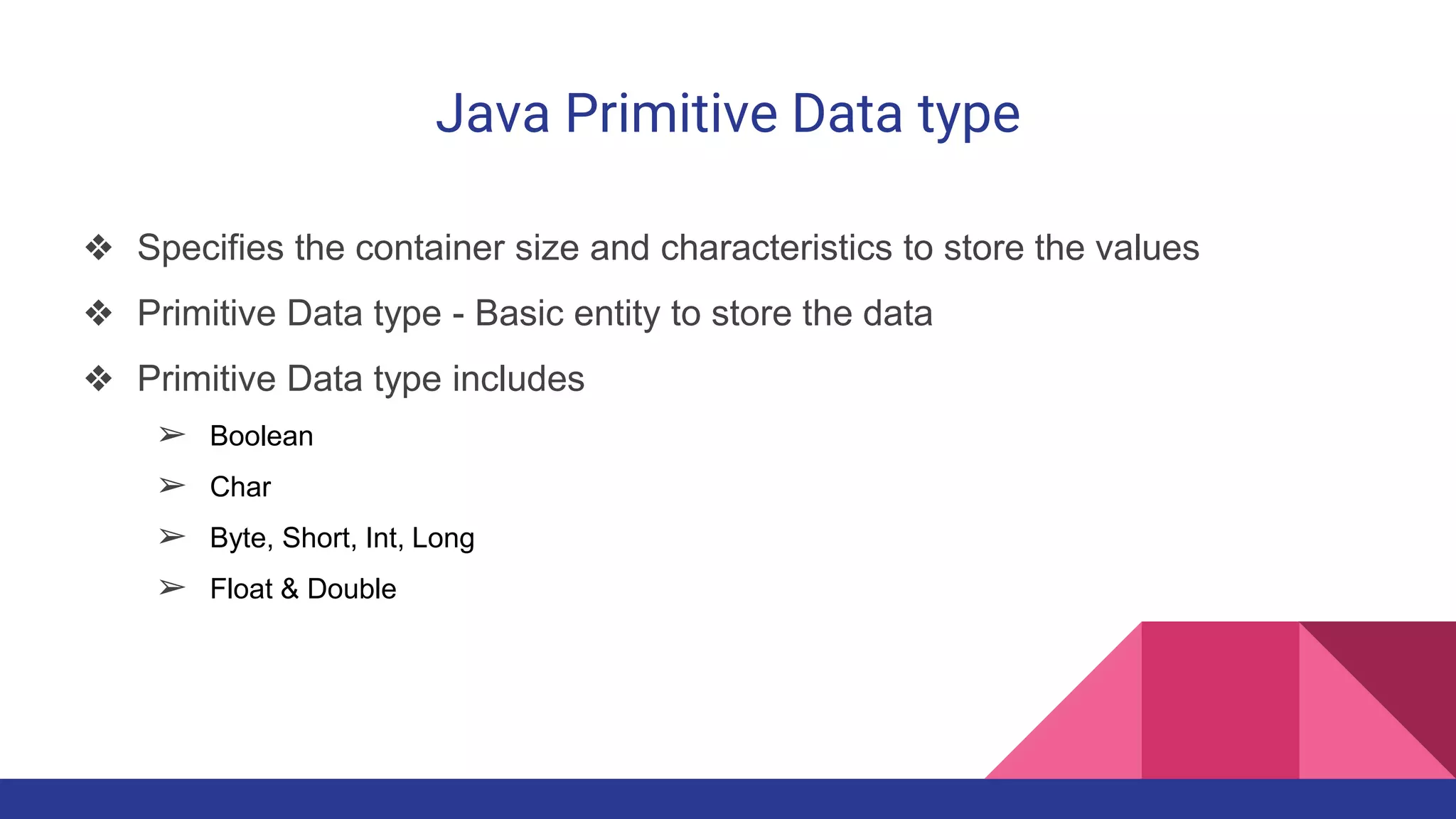 Java Primitive Data type

❖ Specifies the container size and characteristics to store the values

❖ Primitive Data type - Basic entity to store the data

❖ Primitive Data type includes

➢ Boolean

➢ Char

➢ Byte, Short, Int, Long

➢ Float & Double